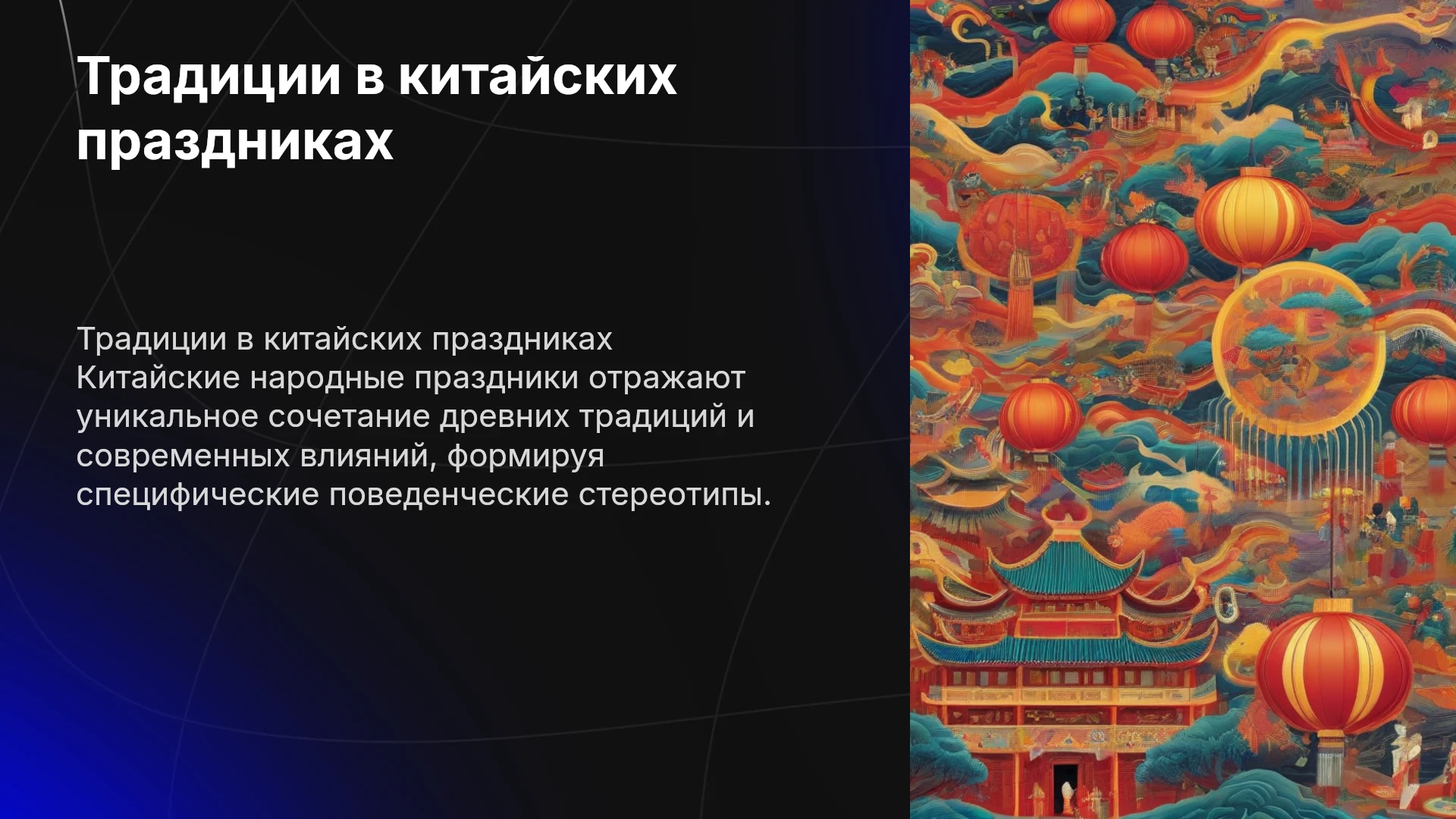 Традиции в китайских праздниках

Традиции в китайских праздниках
Китайские народные праздники отражают уникальное сочетание древних традиций и современных влияний, формируя специфические поведенческие стереотипы.